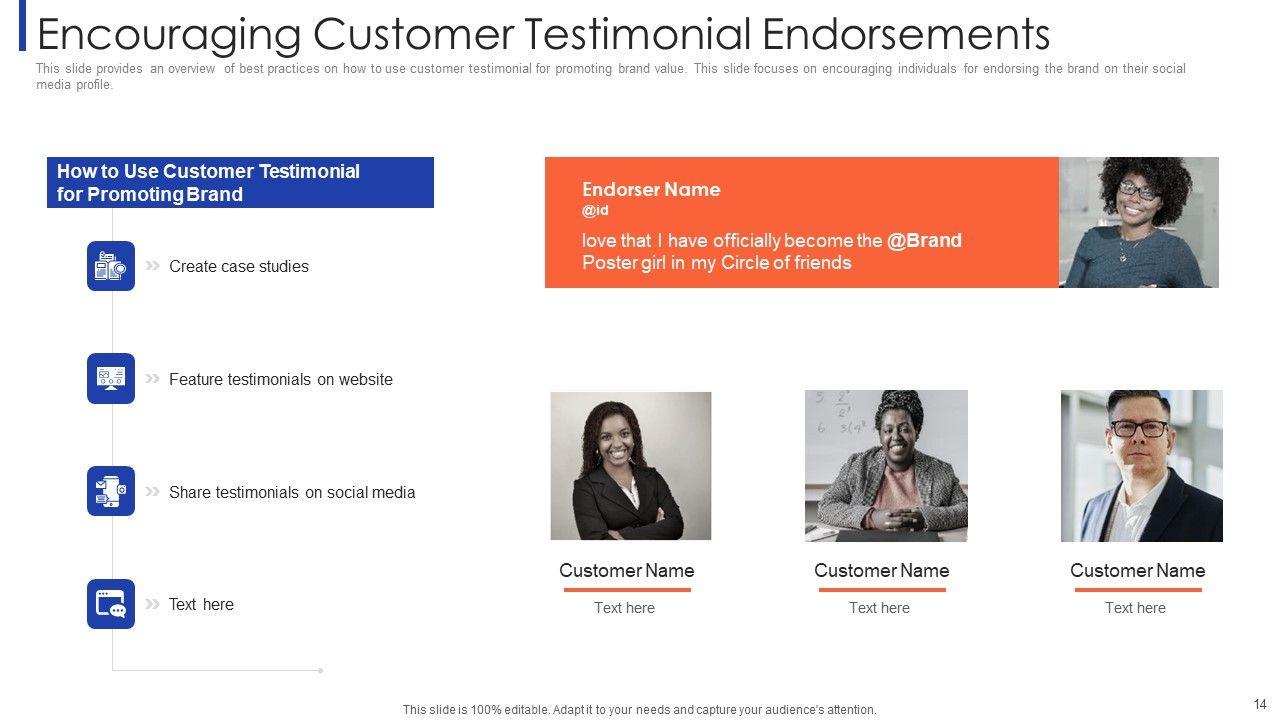 Encouraging Customer Testimonial Endorsements

This slide provides an overview of best practices on how to use customer testimonial for promoting brand value. This slide focuses on encouraging individuals for endorsing the brand on their social media profile.

How to Use Customer Testimonial for Promoting Brand

Create case studies

Feature testimonials on website

Share testimonials on social media

Text here

Endorser Name
@id
love that I have officially become the @Brand Poster girl in my Circle of friends

Customer Name
Text here

Customer Name
Text here

Customer Name
Text here

This slide is 100% editable. Adapt it to your needs and capture your audience's attention.

14